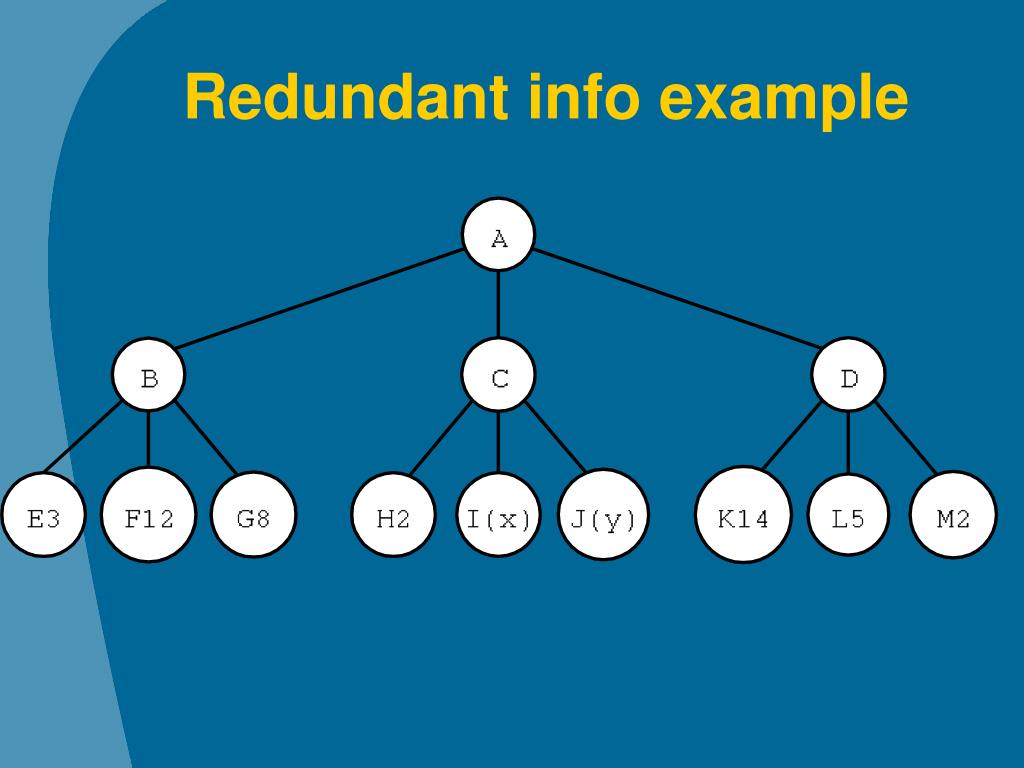 Redundant info example

A

B

C

D

E3

F12

G8

H2

I(x)

J(y)

K14

L5

M2